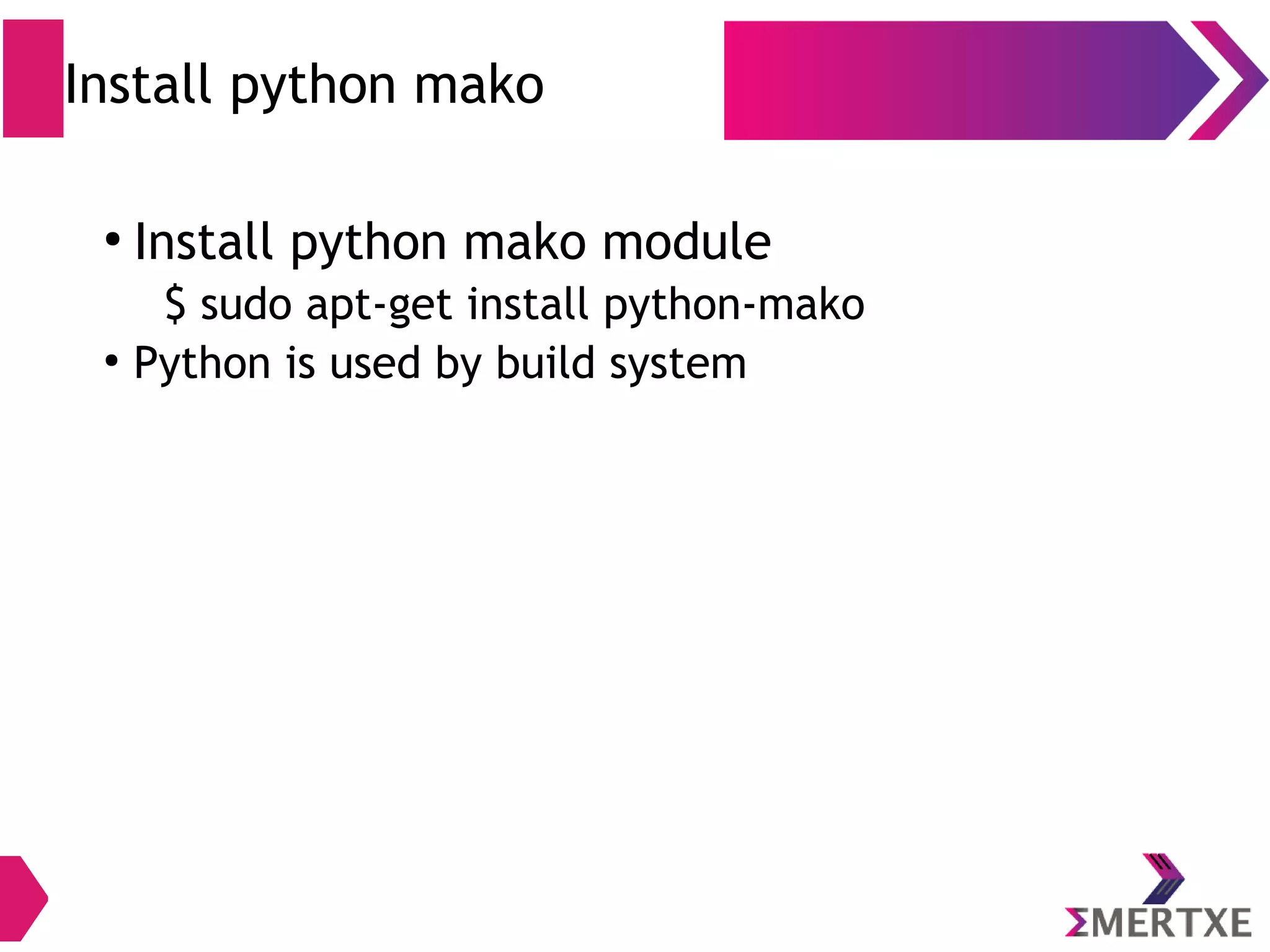 Install python mako

• Install python mako module
$ sudo apt-get install python-mako
• Python is used by build system

ΣMERTXE